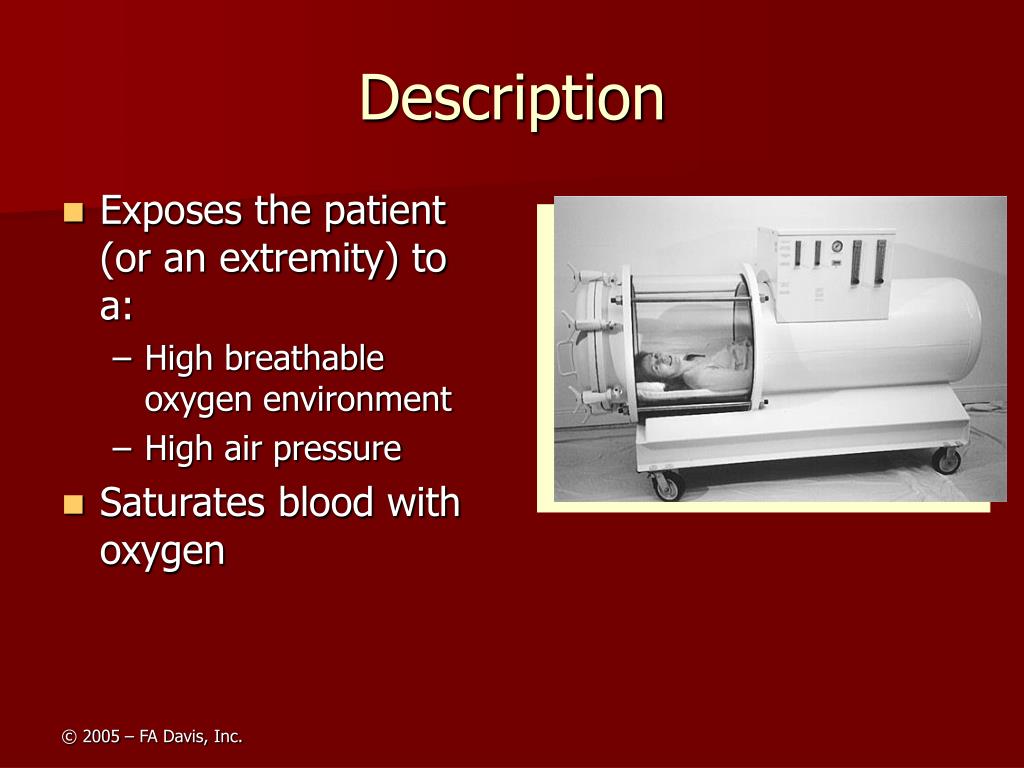 Description

■ Exposes the patient (or an extremity) to a:
– High breathable oxygen environment
– High air pressure

■ Saturates blood with oxygen

© 2005 – FA Davis, Inc.